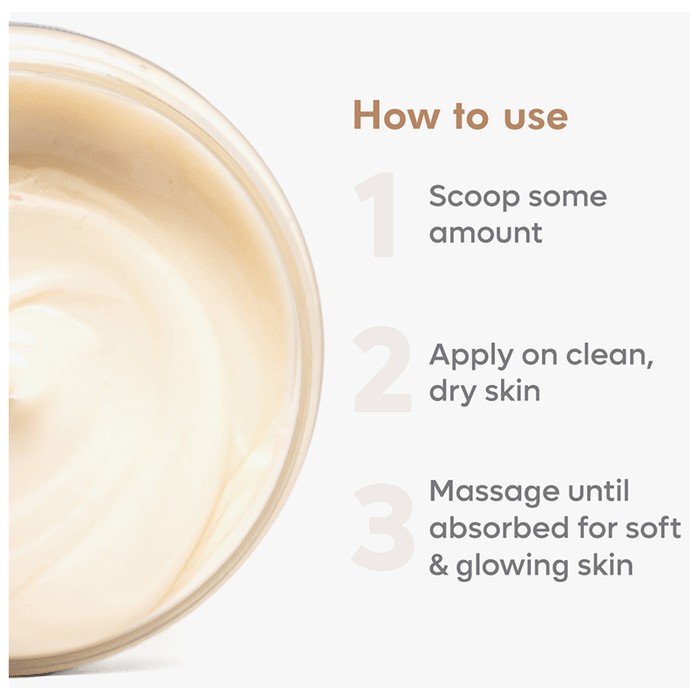 How to use

1 Scoop some amount

2 Apply on clean, dry skin

3 Massage until absorbed for soft & glowing skin